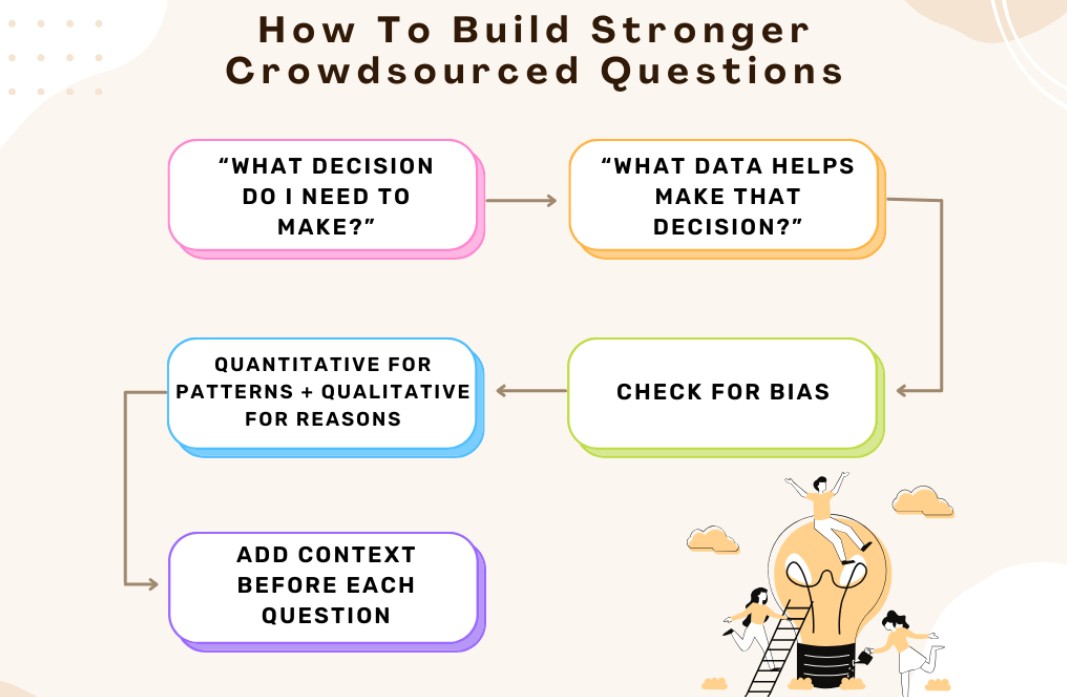 How To Build Stronger Crowdsourced Questions

“WHAT DECISION DO I NEED TO MAKE?”

“WHAT DATA HELPS MAKE THAT DECISION?”

CHECK FOR BIAS

QUANTITATIVE FOR PATTERNS + QUALITATIVE FOR REASONS

ADD CONTEXT BEFORE EACH QUESTION